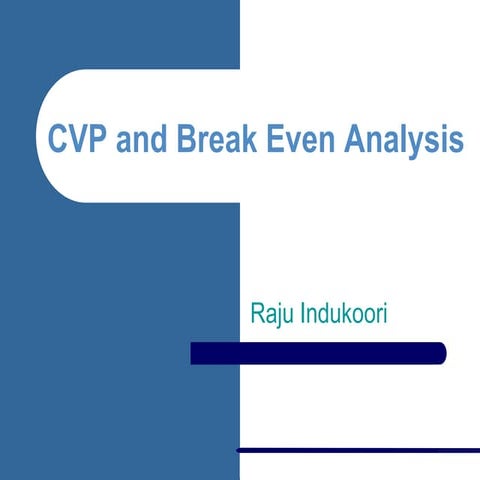 CVP and Break Even Analysis

Raju Indukoori